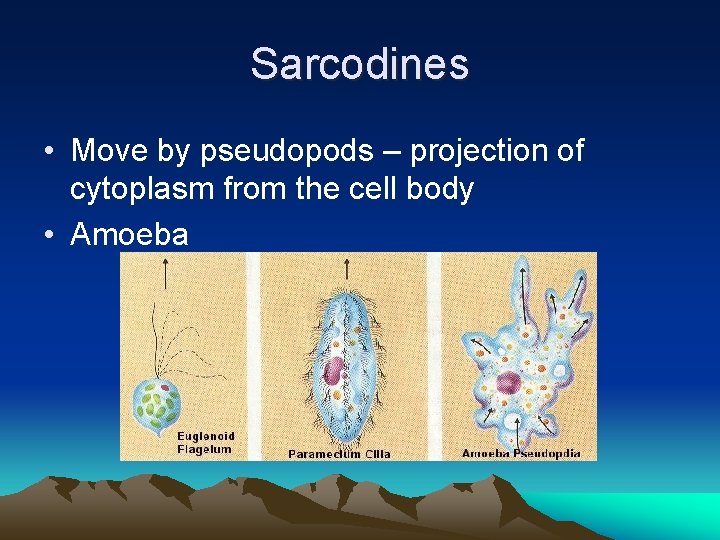 Sarcodines

• Move by pseudopods – projection of cytoplasm from the cell body
• Amoeba

Euglenoid Flagelum

Paramecium Cilia

Amoeba Pseudopdia